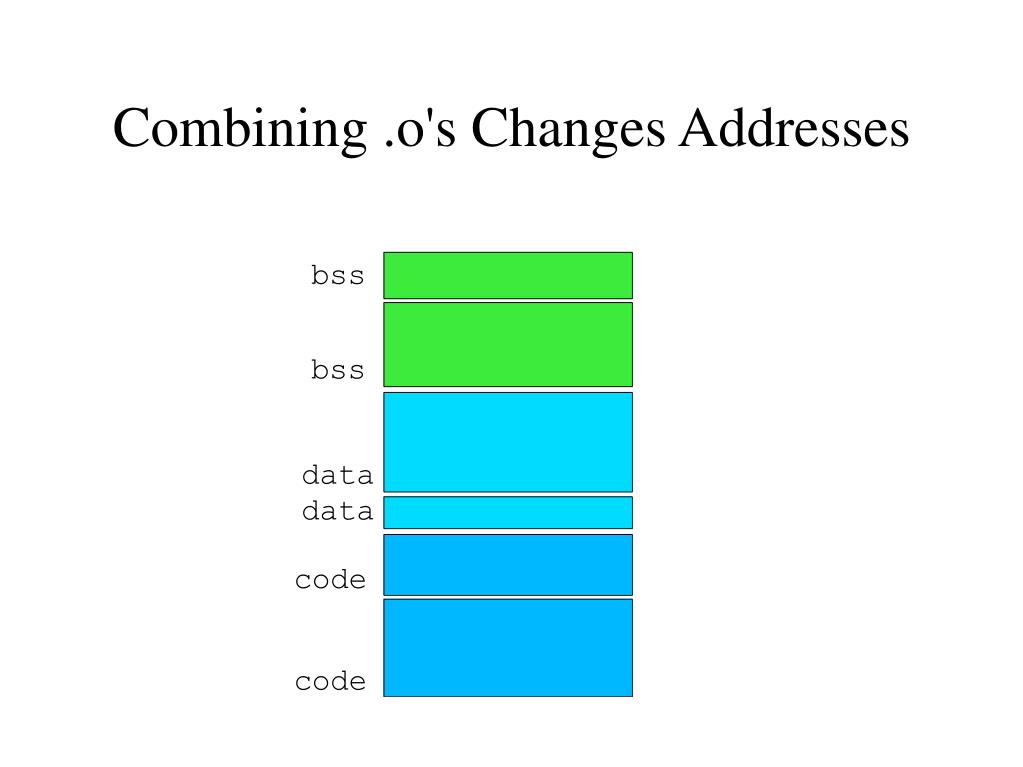 Combining .o's Changes Addresses

bss

bss

data

data

code

code